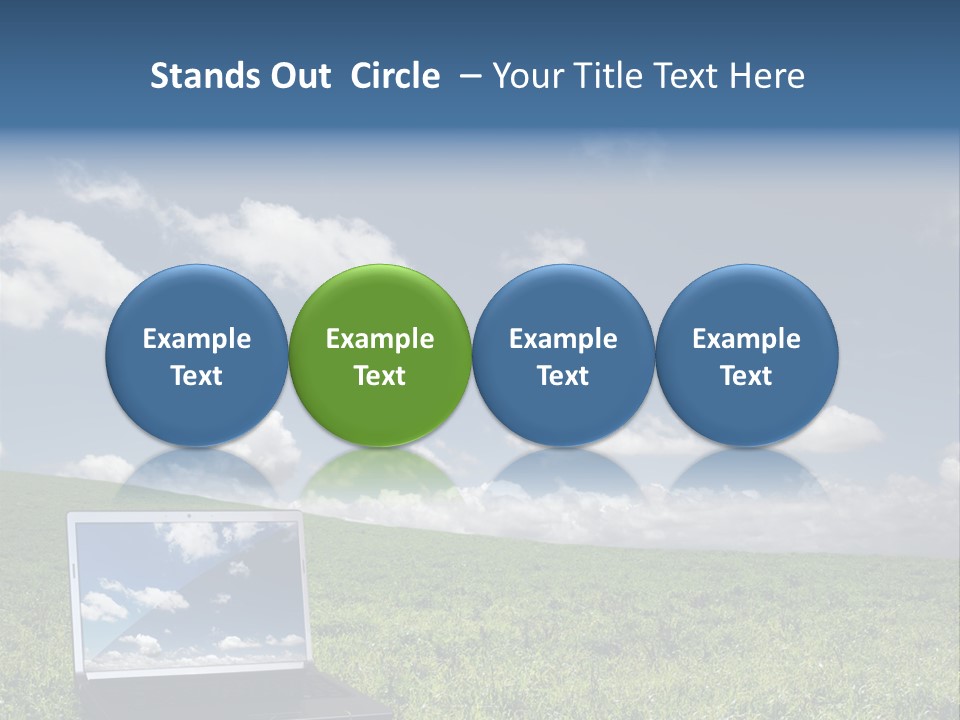 Stands Out Circle – Your Title Text Here

Example Text

Example Text

Example Text

Example Text